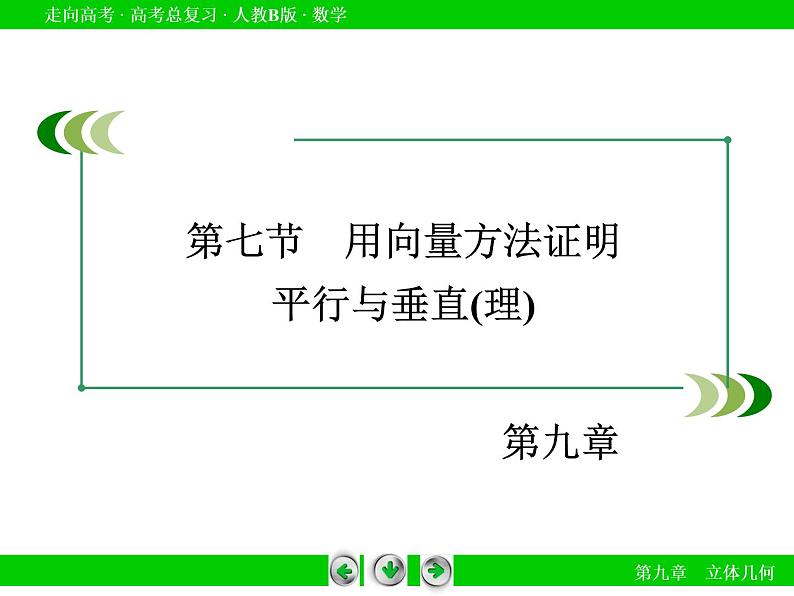 走向高考 · 高考总复习 · 人教B版 · 数学

第七节　用向量方法证明平行与垂直(理)

第九章

第九章　立体几何